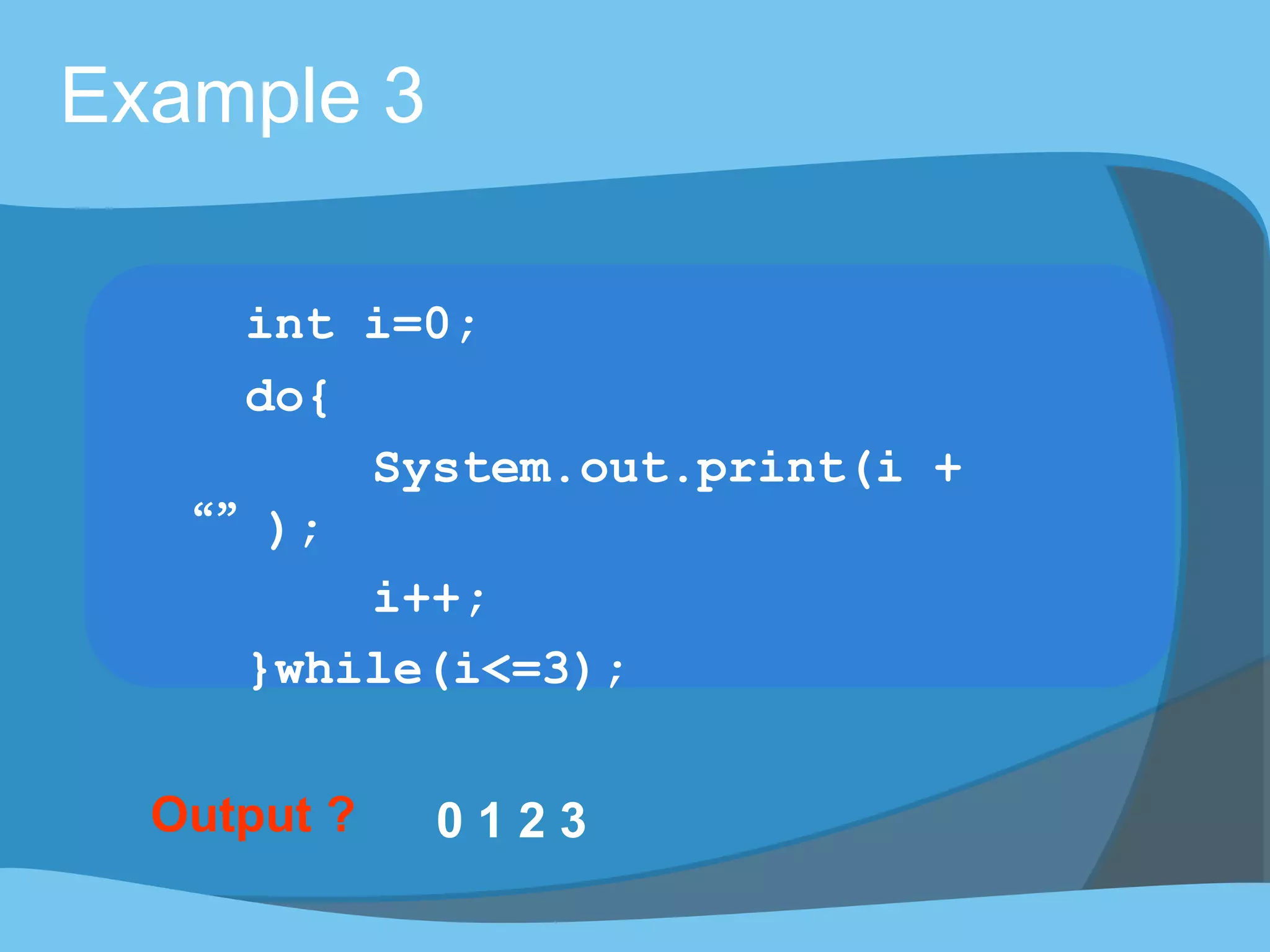 Example 3

int i=0;
do{
System.out.print(i + “” );
i++;
}while(i<=3);

Output ? 0 1 2 3